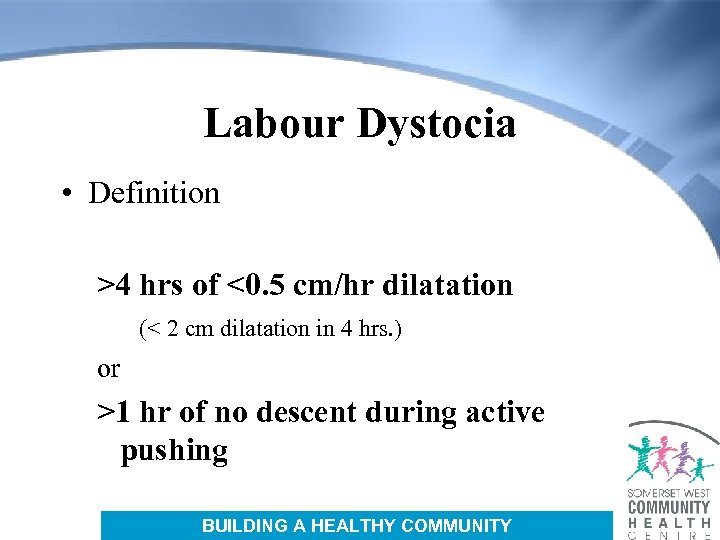 Labour Dystocia

• Definition

>4 hrs of <0.5 cm/hr dilatation

(< 2 cm dilatation in 4 hrs.)

or

>1 hr of no descent during active pushing

BUILDING A HEALTHY COMMUNITY

SOMERSET WEST
COMMUNITY
HEALTH
CENTRE